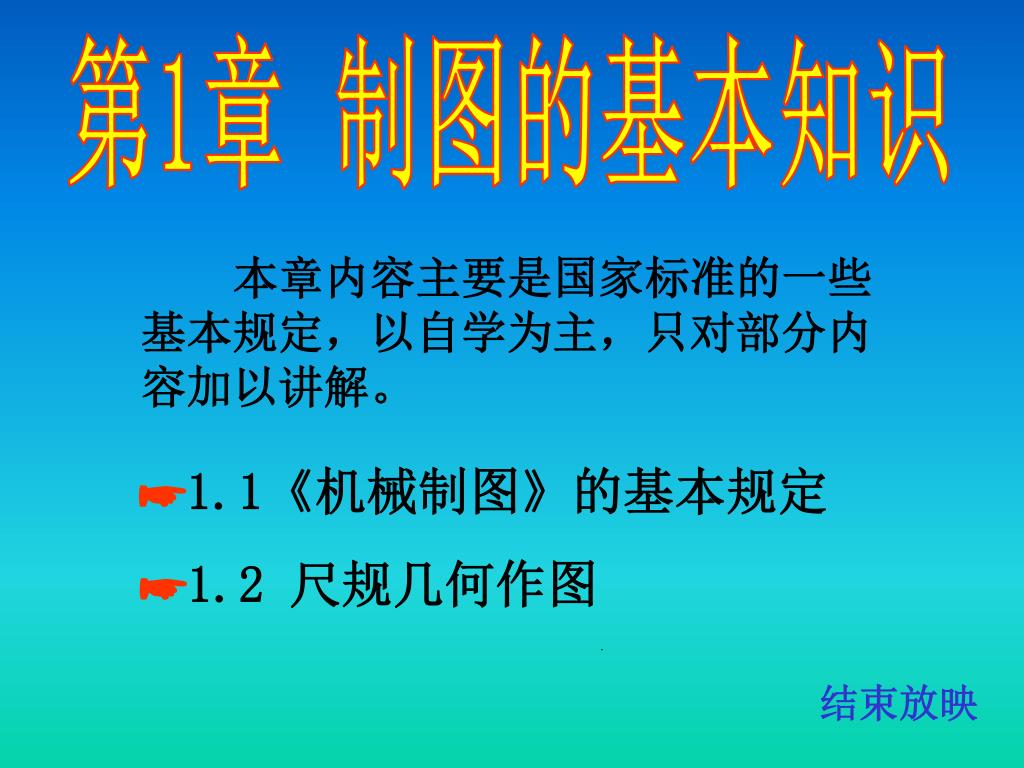 第1章 制图的基本知识

本章内容主要是国家标准的一些基本规定，以自学为主，只对部分内容加以讲解。

☛1.1《机械制图》的基本规定

☛1.2 尺规几何作图

结束放映